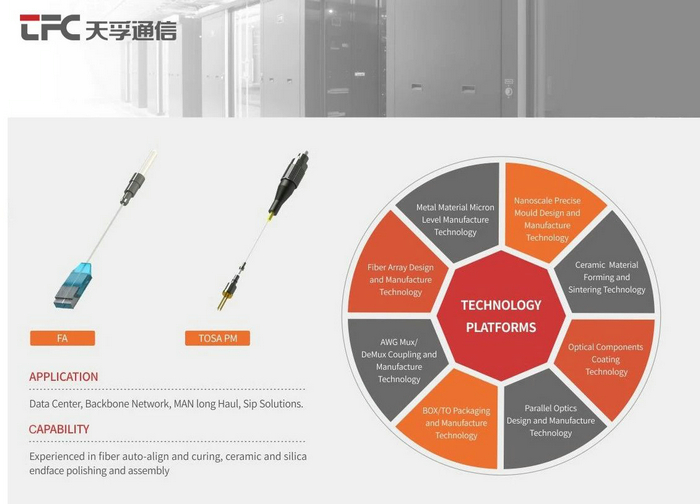 TFC 天孚通信

FA

TOSA PM

APPLICATION

Data Center, Backbone Network, MAN long Haul, Sip Solutions.

CAPABILITY

Experienced in fiber auto-align and curing, ceramic and silica endface polishing and assembly

TECHNOLOGY PLATFORMS

Metal Material Micron Level Manufacture Technology

Nanoscale Precise Mould Design and Manufacture Technology

Ceramic Material Forming and Sintering Technology

Optical Components Coating Technology

Parallel Optics Design and Manufacture Technology

BOX/TO Packaging and Manufacture Technology

AWG Mux/ DeMux Coupling and Manufacture Technology

Fiber Array Design and Manufacture Technology